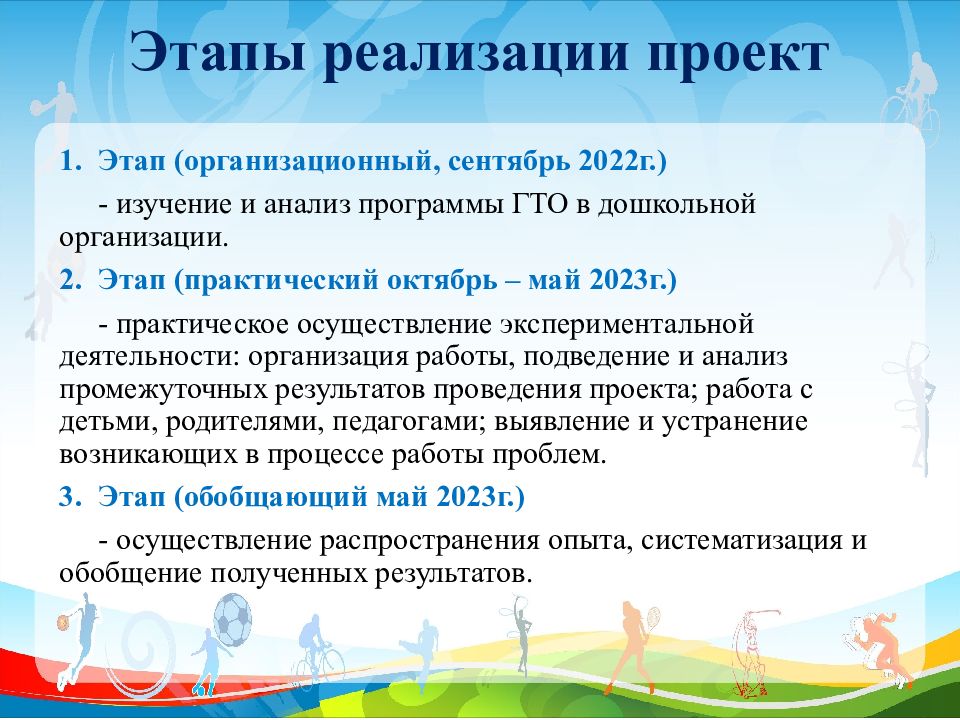 Этапы реализации проект

1. Этап (организационный, сентябрь 2022г.)

- изучение и анализ программы ГТО в дошкольной организации.

2. Этап (практический октябрь – май 2023г.)

- практическое осуществление экспериментальной деятельности: организация работы, подведение и анализ промежуточных результатов проведения проекта; работа с детьми, родителями, педагогами; выявление и устранение возникающих в процессе работы проблем.

3. Этап (обобщающий май 2023г.)

- осуществление распространения опыта, систематизация и обобщение полученных результатов.